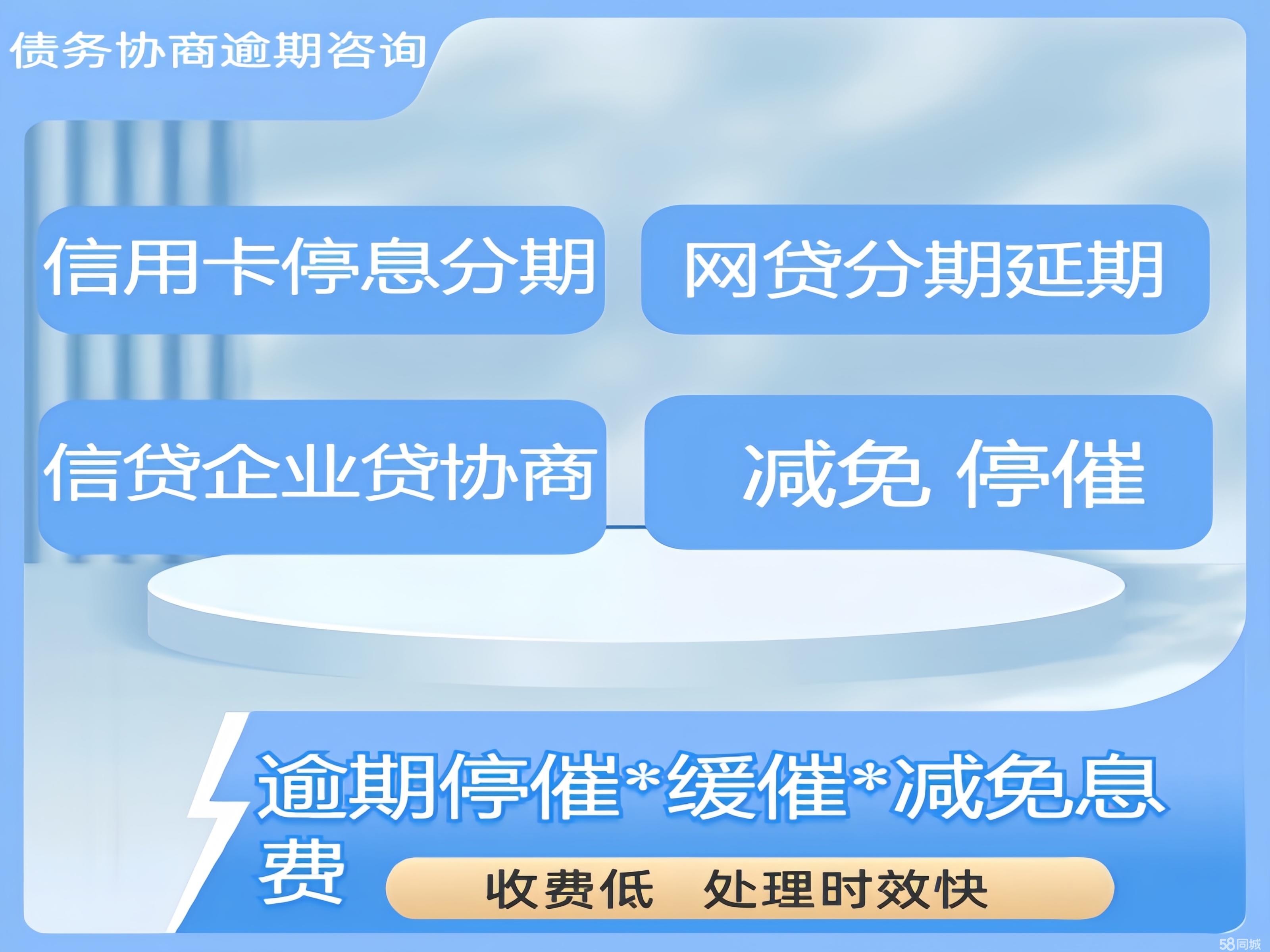 债务协商逾期咨询

信用卡停息分期

网贷分期延期

信贷企业贷协商

减免 停催

逾期停催*缓催*减免息费

收费低 处理时效快

58同城